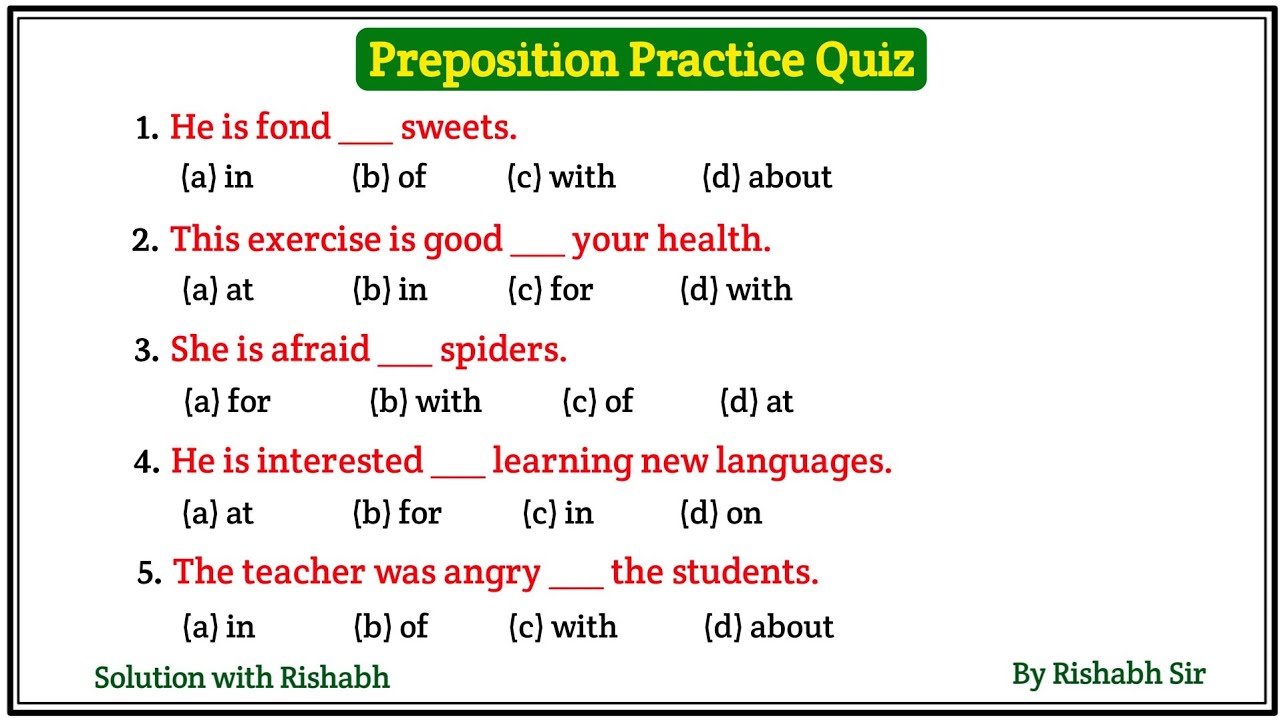 Preposition Practice Quiz

1. He is fond ___ sweets.
(a) in (b) of (c) with (d) about

2. This exercise is good ___ your health.
(a) at (b) in (c) for (d) with

3. She is afraid ___ spiders.
(a) for (b) with (c) of (d) at

4. He is interested ___ learning new languages.
(a) at (b) for (c) in (d) on

5. The teacher was angry ___ the students.
(a) in (b) of (c) with (d) about

Solution with Rishabh

By Rishabh Sir